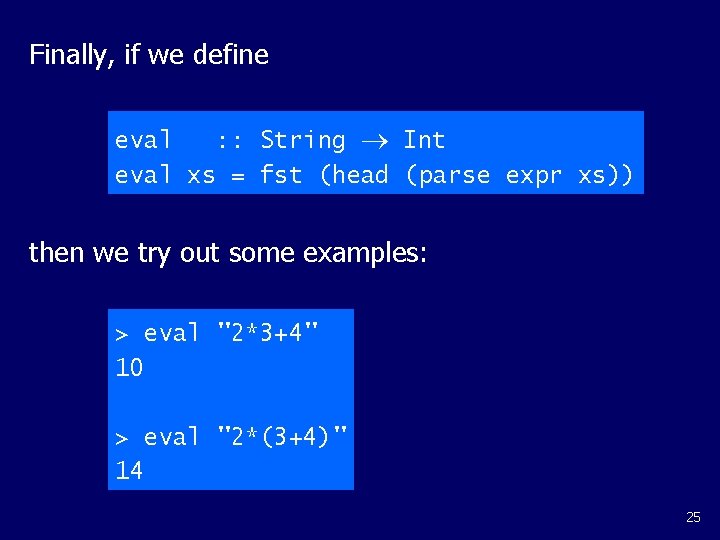 Finally, if we define

eval :: String → Int
eval xs = fst (head (parse expr xs))

then we try out some examples:

> eval "2*3+4"
10

> eval "2*(3+4)"
14

25